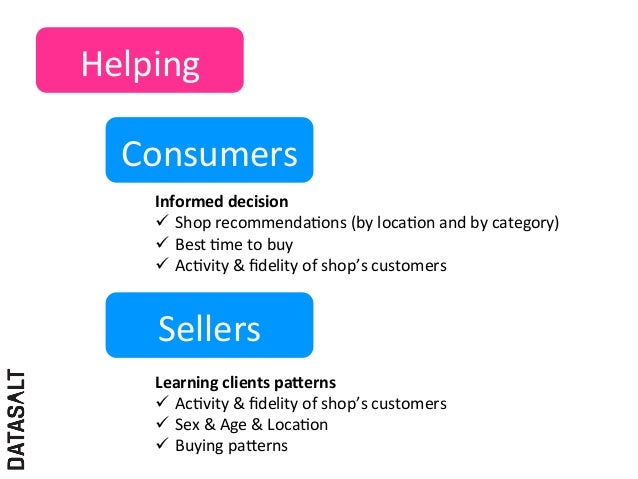 Helping

Consumers

Informed decision
✓ Shop recommendations (by location and by category)
✓ Best time to buy
✓ Activity & fidelity of shop's customers

Sellers

Learning clients patterns
✓ Activity & fidelity of shop's customers
✓ Sex & Age & Location
✓ Buying patterns

DATASALT